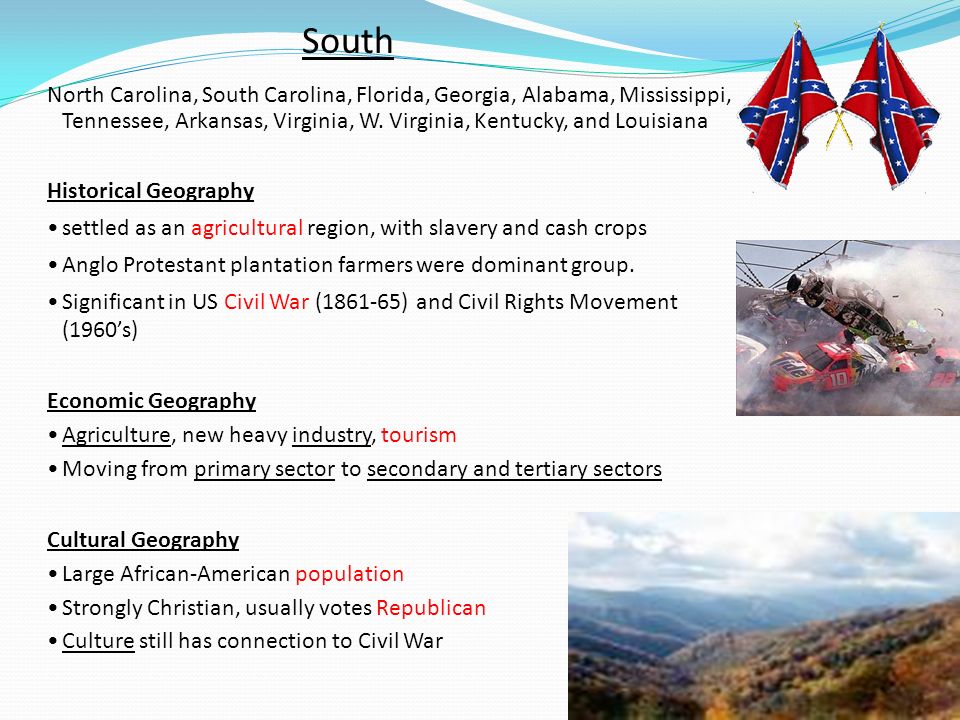 South

North Carolina, South Carolina, Florida, Georgia, Alabama, Mississippi, Tennessee, Arkansas, Virginia, W. Virginia, Kentucky, and Louisiana

Historical Geography

• settled as an agricultural region, with slavery and cash crops

• Anglo Protestant plantation farmers were dominant group.

• Significant in US Civil War (1861-65) and Civil Rights Movement (1960's)

Economic Geography

• Agriculture, new heavy industry, tourism

• Moving from primary sector to secondary and tertiary sectors

Cultural Geography

• Large African-American population

• Strongly Christian, usually votes Republican

• Culture still has connection to Civil War